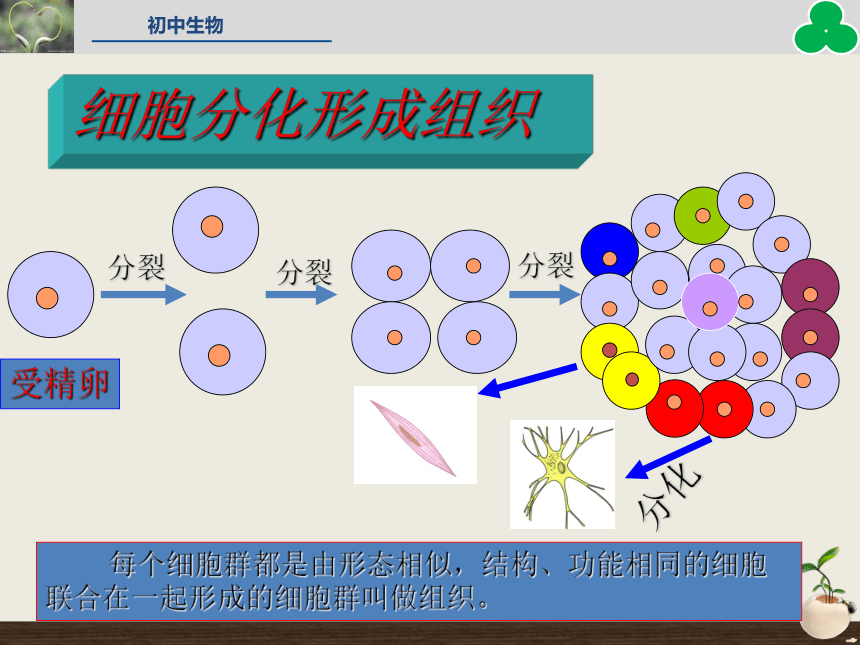 初中生物

细胞分化形成组织

分裂

分裂

分裂

受精卵

分化

每个细胞群都是由形态相似，结构、功能相同的细胞联合在一起形成的细胞群叫做组织。